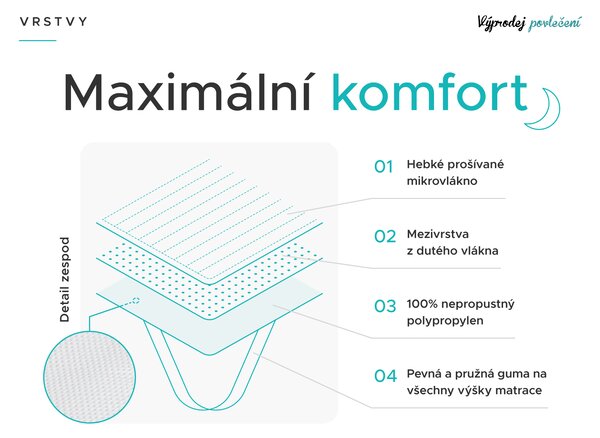 VRSTVY

Výprodej povlečení

Maximální komfort

Detail zespod

01 Hebké prošívané mikrovlákno

02 Mezivrstva z dutého vlákna

03 100% nepropustný polypropylen

04 Pevná a pružná guma na všechny výšky matrace